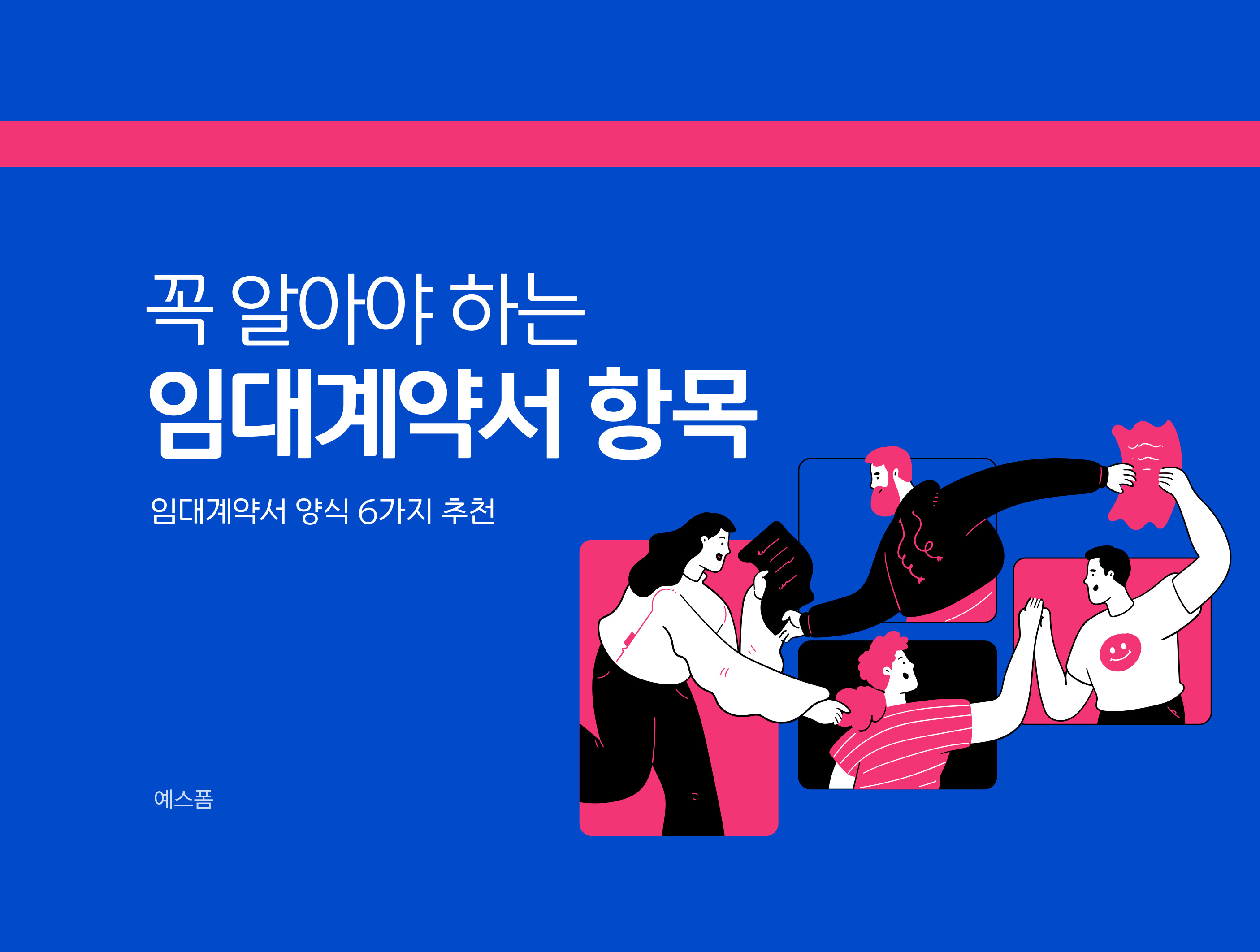 꼭 알아야 하는
임대계약서 항목

임대계약서 양식 6가지 추천

예스폼